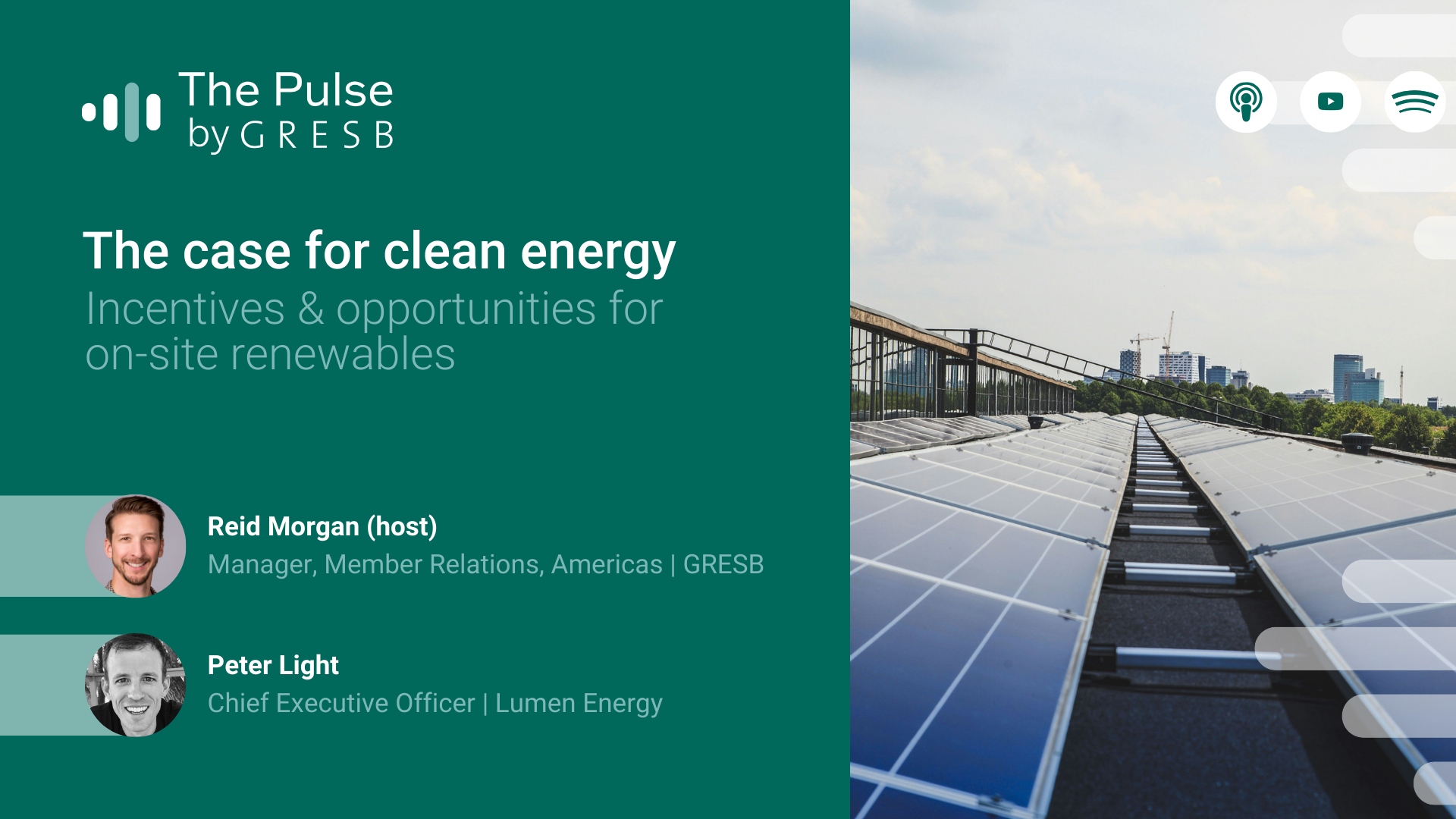 The Pulse
by GRESB

The case for clean energy

Incentives & opportunities for on-site renewables

Reid Morgan (host)
Manager, Member Relations, Americas | GRESB

Peter Light
Chief Executive Officer | Lumen Energy